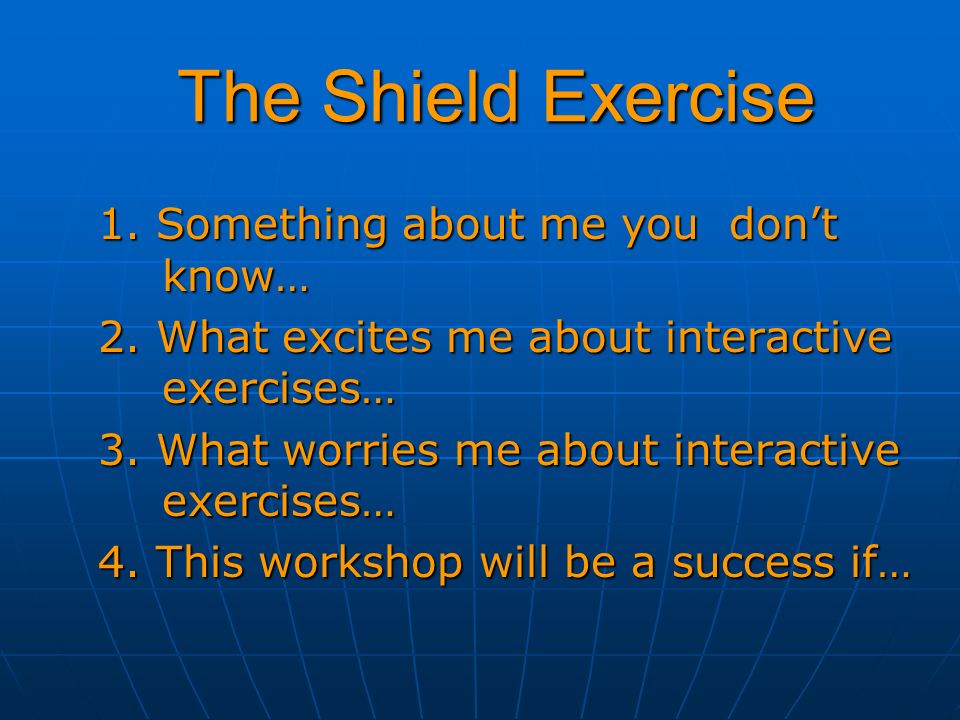 The Shield Exercise

1. Something about me you don’t know…
2. What excites me about interactive exercises…
3. What worries me about interactive exercises…
4. This workshop will be a success if…